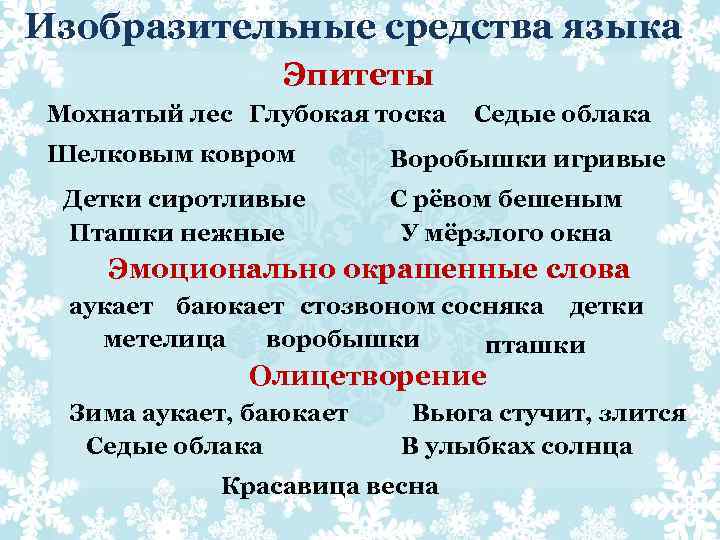 Изобразительные средства языка

Эпитеты

Мохнатый лес Глубокая тоска Седые облака

Шелковым ковром

Воробышки игривые

Детки сиротливые

С рёвом бешеным

Пташки нежные

У мёрзлого окна

Эмоционально окрашенные слова

аукает баюкает стозвоном сосняка детки

метелица воробышки

пташки

Олицетворение

Зима аукает, баюкает

Вьюга стучит, злится

Седые облака

В улыбках солнца

Красавица весна